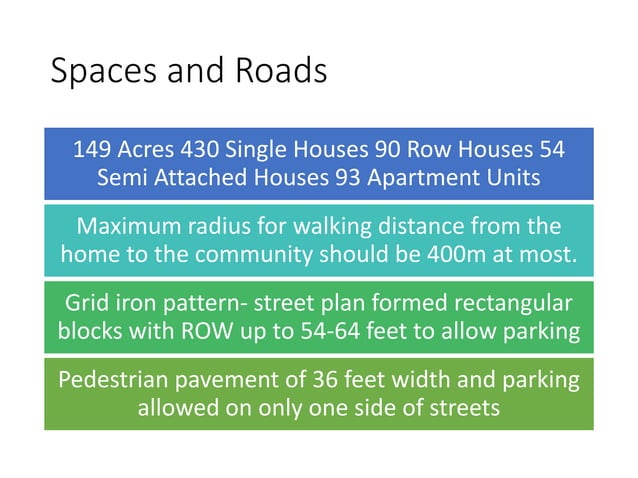 Spaces and Roads

149 Acres 430 Single Houses 90 Row Houses 54 Semi Attached Houses 93 Apartment Units

Maximum radius for walking distance from the home to the community should be 400m at most.

Grid iron pattern- street plan formed rectangular blocks with ROW up to 54-64 feet to allow parking

Pedestrian pavement of 36 feet width and parking allowed on only one side of streets